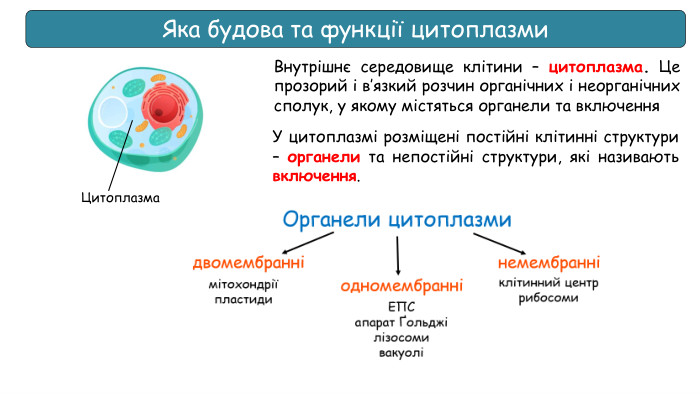 Яка будова та функції цитоплазми

Цитоплазма

Внутрішнє середовище клітини – цитоплазма. Це прозорий і в'язкий розчин органічних і неорганічних сполук, у якому містяться органели та включення

У цитоплазмі розміщені постійні клітинні структури – органели та непостійні структури, які називають включення.

Органели цитоплазми

двомембранні
мітохондрії
пластиди

одномембранні
ЕПС
апарат Ґольджі
лізосоми
вакуолі

немембранні
клітинний центр
рибосоми